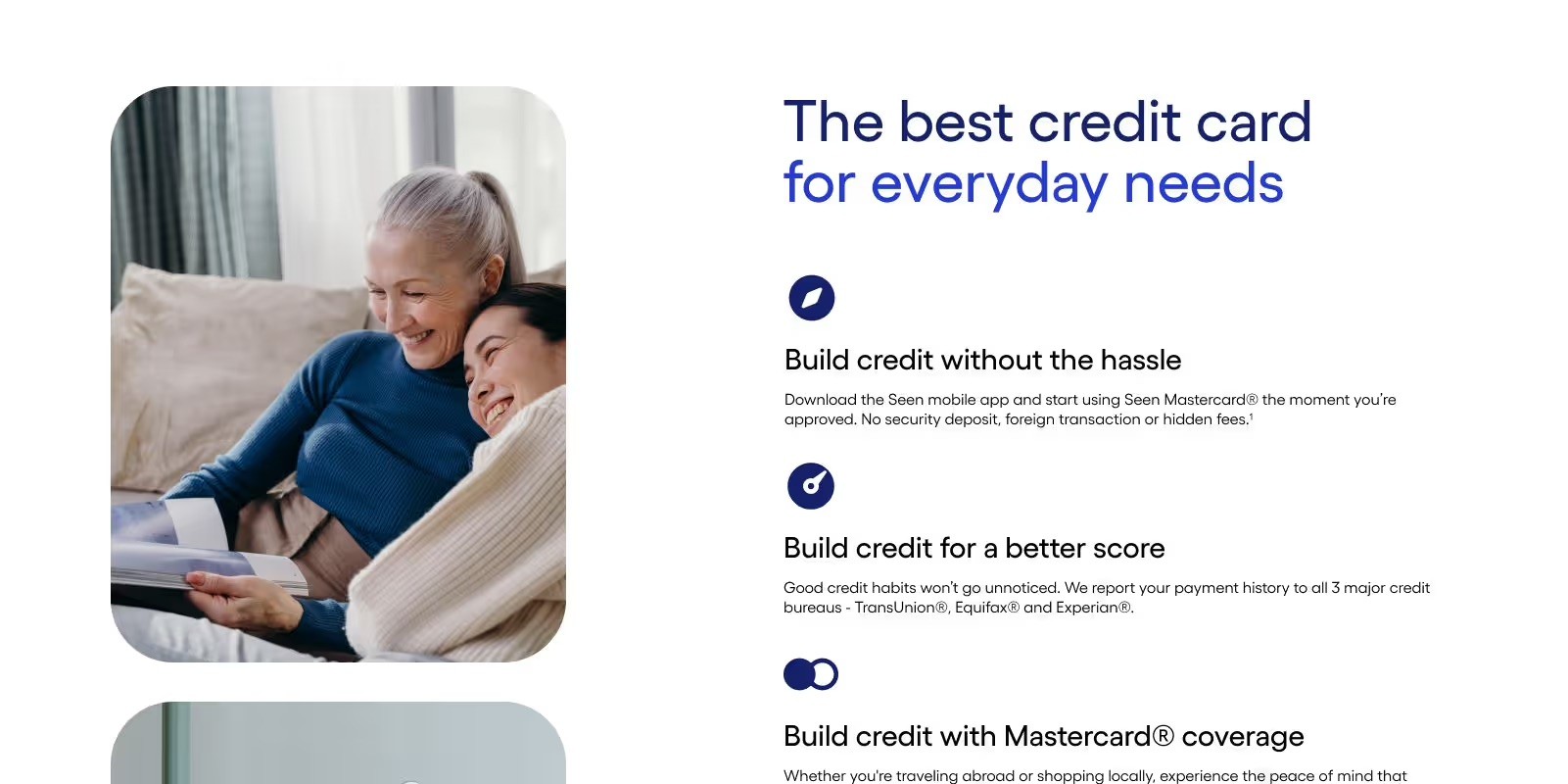 The best credit card
for everyday needs

Build credit without the hassle

Download the Seen mobile app and start using Seen Mastercard® the moment you're approved. No security deposit, foreign transaction or hidden fees.$^1$

Build credit for a better score

Good credit habits won't go unnoticed. We report your payment history to all 3 major credit bureaus - TransUnion®, Equifax® and Experian®.

Build credit with Mastercard® coverage

Whether you're traveling abroad or shopping locally, experience the peace of mind that